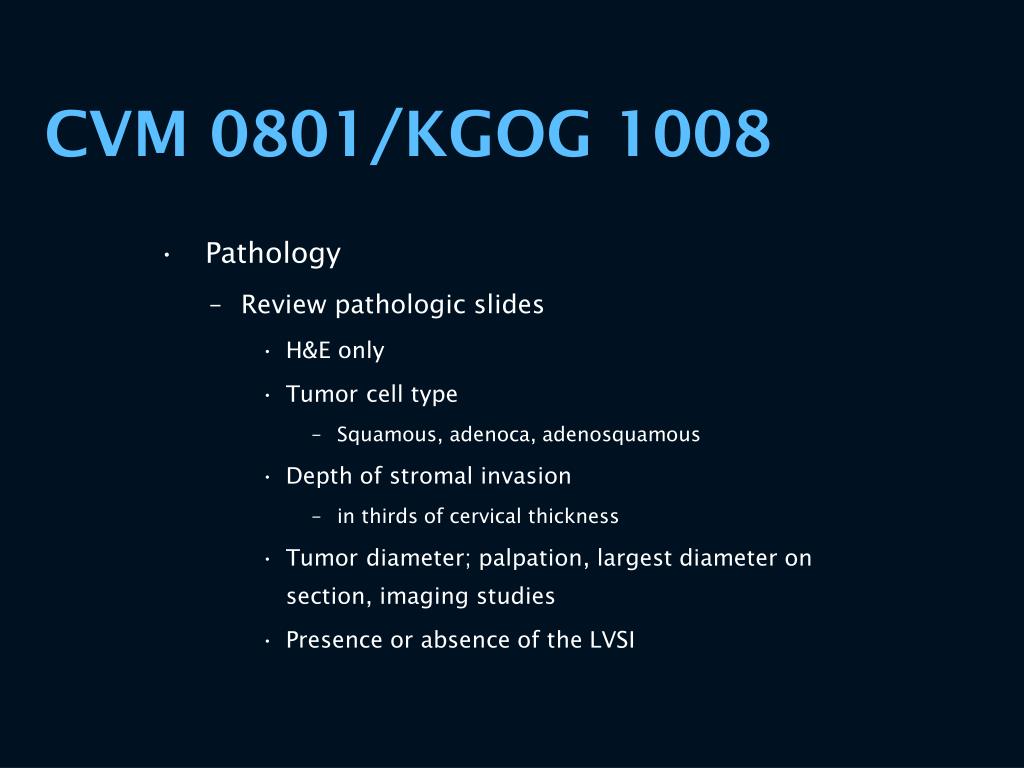 CVM 0801/KGOG 1008

• Pathology
– Review pathologic slides
• H&E only
• Tumor cell type
– Squamous, adenoca, adenosquamous
• Depth of stromal invasion
– in thirds of cervical thickness
• Tumor diameter; palpation, largest diameter on section, imaging studies
• Presence or absence of the LVSI